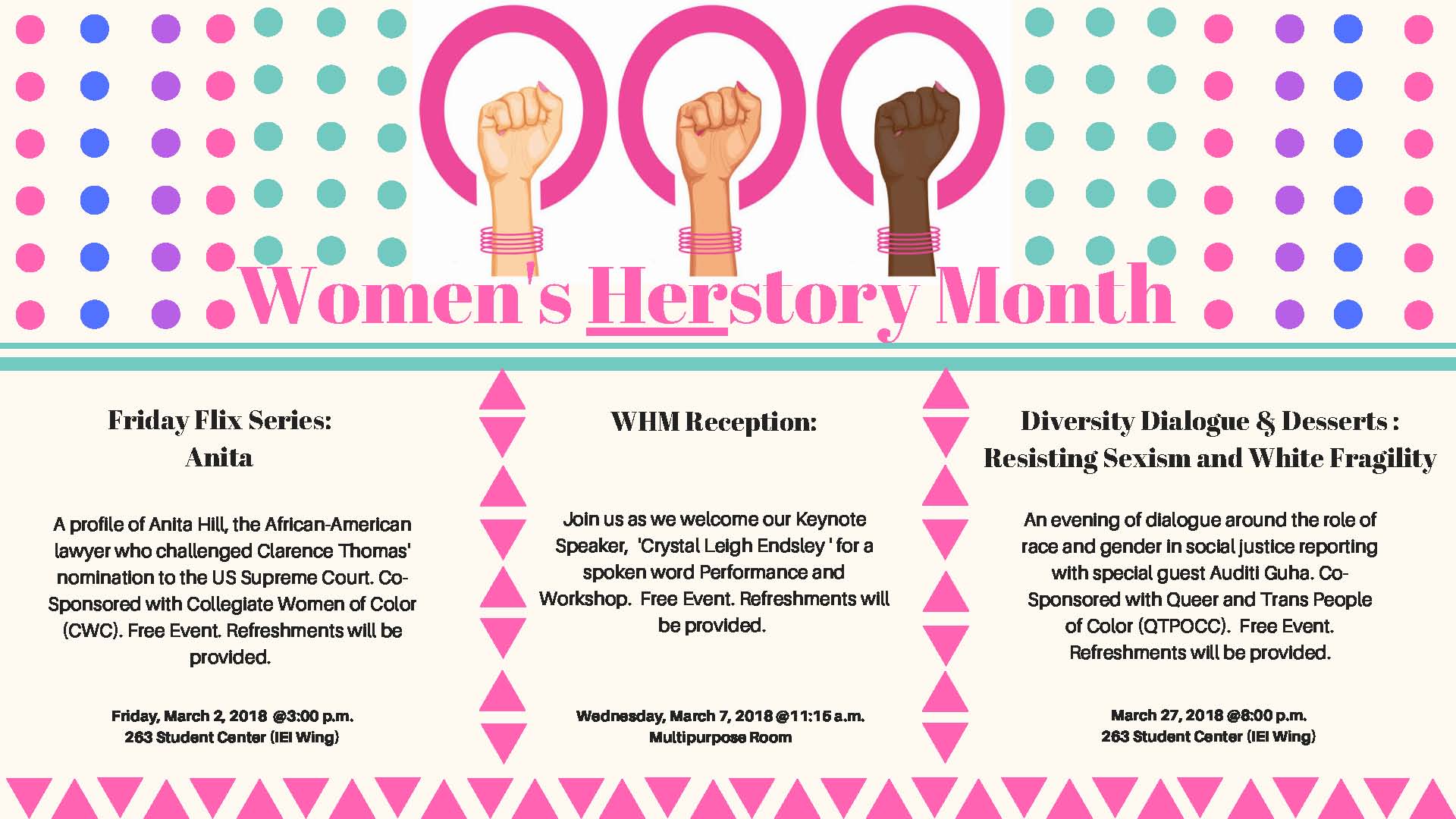 Women's Herstory Month

Friday Flix Series:
Anita

A profile of Anita Hill, the African-American lawyer who challenged Clarence Thomas' nomination to the US Supreme Court. Co-Sponsored with Collegiate Women of Color (CWC). Free Event. Refreshments will be provided.

Friday, March 2, 2018 @3:00 p.m.
263 Student Center (IEI Wing)

WHM Reception:

Join us as we welcome our Keynote Speaker, 'Crystal Leigh Endsley ' for a spoken word Performance and Workshop. Free Event. Refreshments will be provided.

Wednesday, March 7, 2018 @11:15 a.m.
Multipurpose Room

Diversity Dialogue & Desserts :
Resisting Sexism and White Fragility

An evening of dialogue around the role of race and gender in social justice reporting with special guest Auditi Guha. Co-Sponsored with Queer and Trans People of Color (QTPOCC). Free Event. Refreshments will be provided.

March 27, 2018 @8:00 p.m.
263 Student Center (IEI Wing)